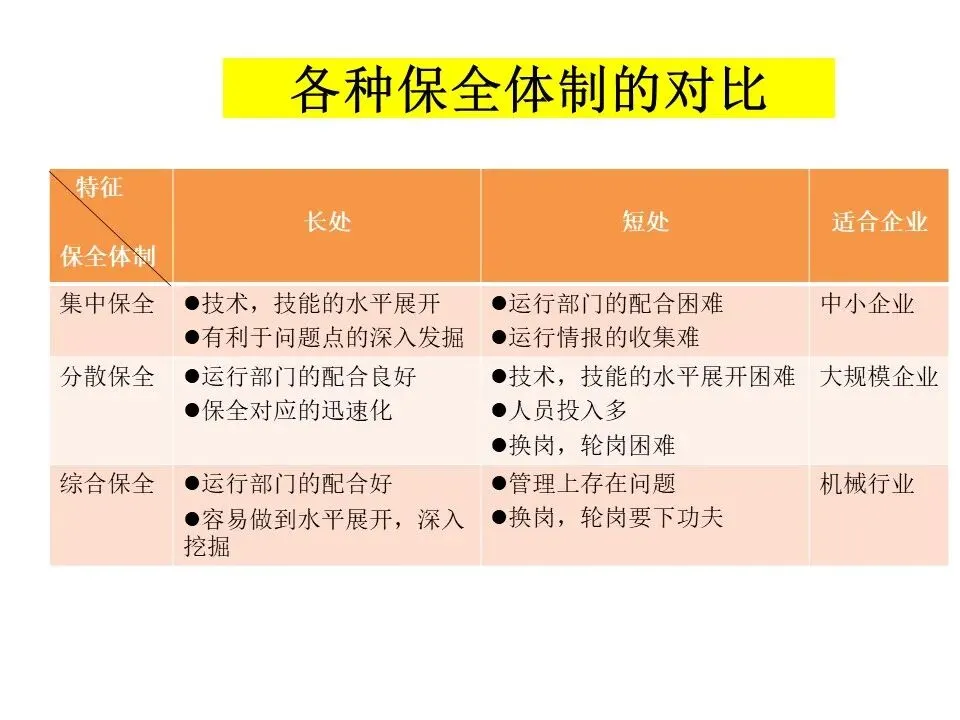 各种保全体制的对比

| 特征 保全体制 | 长处 | 短处 | 适合企业 |
|---|---|---|---|
| 集中保全 | ●技术，技能的水平展开 ●有利于问题点的深入发掘 | ●运行部门的配合困难 ●运行情报的收集难 | 中小企业 |
| 分散保全 | ●运行部门的配合良好 ●保全对应的迅速化 | ●技术，技能的水平展开困难 ●人员投入多 ●换岗，轮岗困难 | 大规模企业 |
| 综合保全 | ●运行部门的配合好 ●容易做到水平展开，深入挖掘 | ●管理上存在问题 ●换岗，轮岗要下功夫 | 机械行业 |